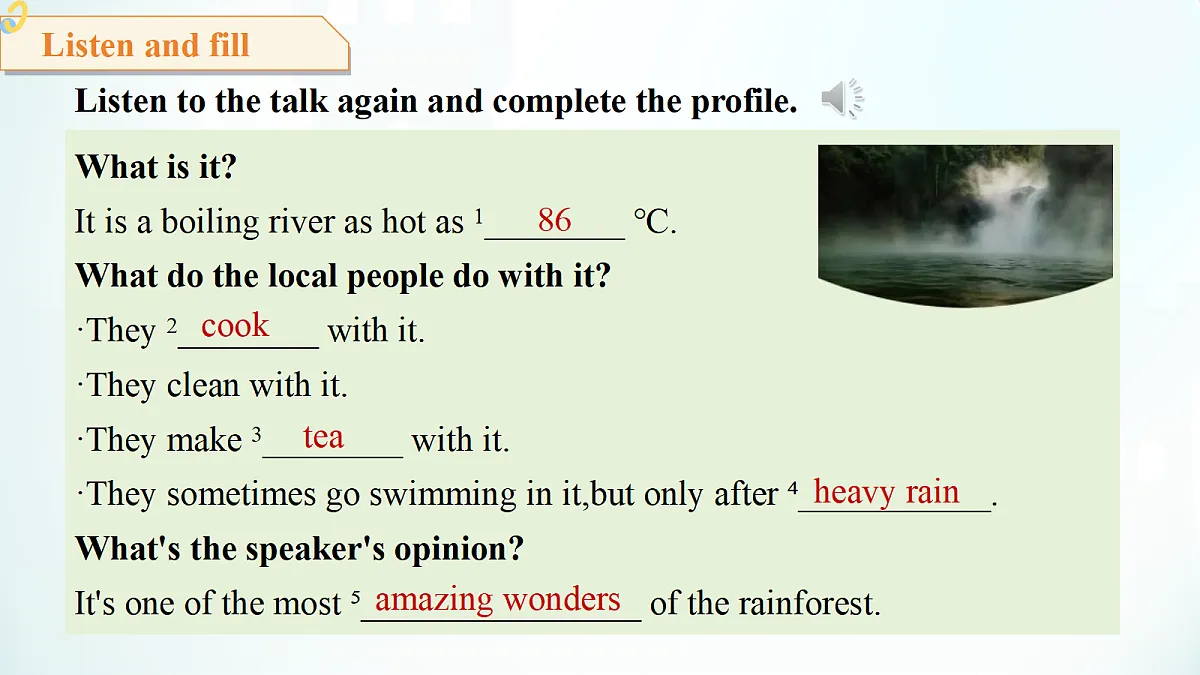 Listen and fill

Listen to the talk again and complete the profile.

What is it?

It is a boiling river as hot as $^1$ 86 ℃.

What do the local people do with it?

·They $^2$ cook with it.

·They clean with it.

·They make $^3$ tea with it.

·They sometimes go swimming in it,but only after $^4$ heavy rain.

What's the speaker's opinion?

It's one of the most $^5$ amazing wonders of the rainforest.